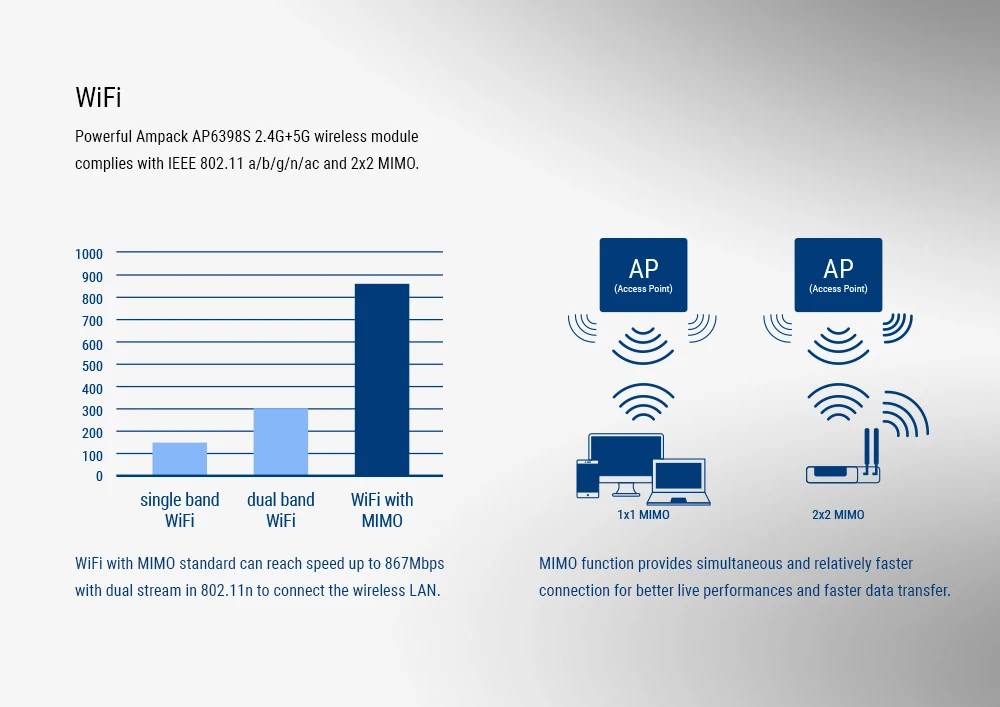 WiFi

Powerful Ampack AP6398S 2.4G+5G wireless module complies with IEEE 802.11 a/b/g/n/ac and 2x2 MIMO.

1000
900
800
700
600
500
400
300
200
100
0

single band WiFi
dual band WiFi
WiFi with MIMO

WiFi with MIMO standard can reach speed up to 867Mbps with dual stream in 802.11n to connect the wireless LAN.

AP
(Access Point)

AP
(Access Point)

1x1 MIMO

2x2 MIMO

MIMO function provides simultaneous and relatively faster connection for better live performances and faster data transfer.